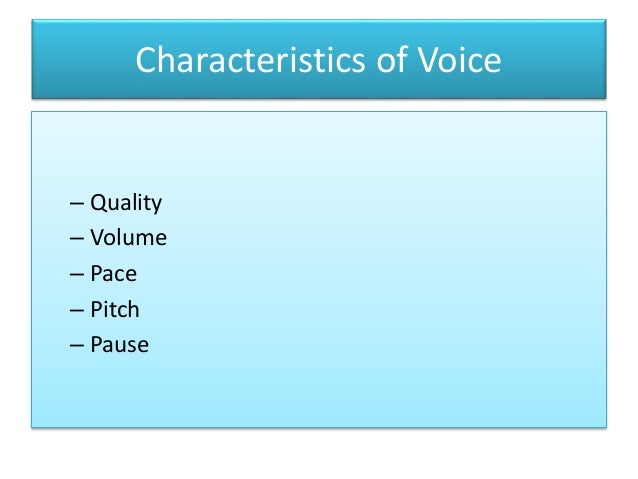 Characteristics of Voice

– Quality
– Volume
– Pace
– Pitch
– Pause